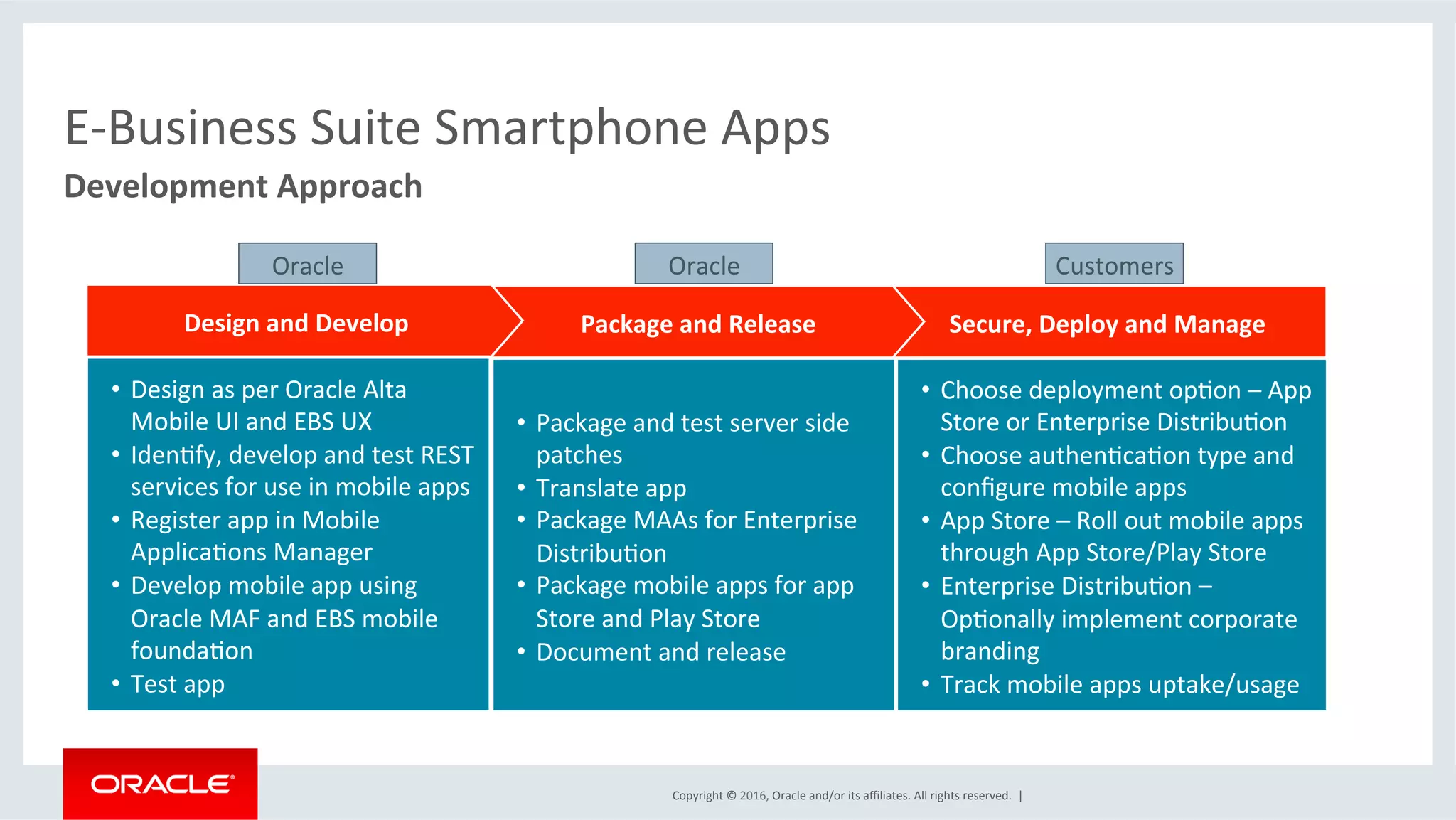 E-Business Suite Smartphone Apps
Development Approach

Oracle

Design and Develop

• Design as per Oracle Alta Mobile UI and EBS UX
• Identify, develop and test REST services for use in mobile apps
• Register app in Mobile Applications Manager
• Develop mobile app using Oracle MAF and EBS mobile foundation
• Test app

Oracle

Package and Release

• Package and test server side patches
• Translate app
• Package MAAs for Enterprise Distribution
• Package mobile apps for app Store and Play Store
• Document and release

Customers

Secure, Deploy and Manage

• Choose deployment option – App Store or Enterprise Distribution
• Choose authentication type and configure mobile apps
• App Store – Roll out mobile apps through App Store/Play Store
• Enterprise Distribution – Optionally implement corporate branding
• Track mobile apps uptake/usage

ORACLE

Copyright © 2016, Oracle and/or its affiliates. All rights reserved. |